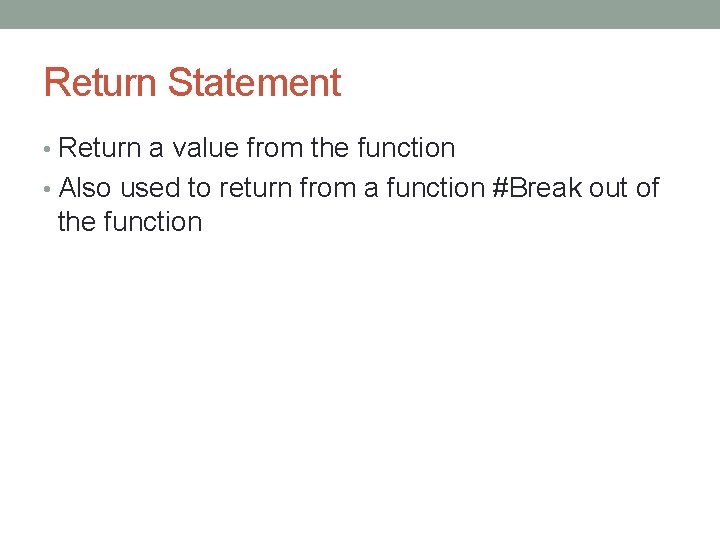 Return Statement

• Return a value from the function
• Also used to return from a function #Break out of the function